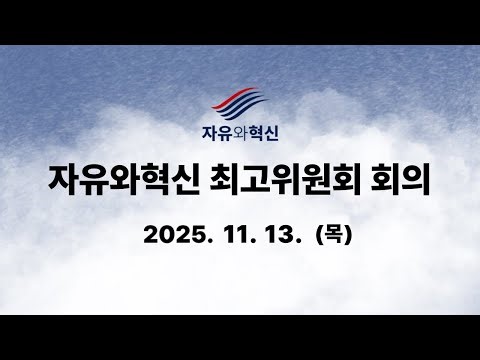 자유와혁신

자유와혁신 최고위원회 회의

2025. 11. 13. (목)